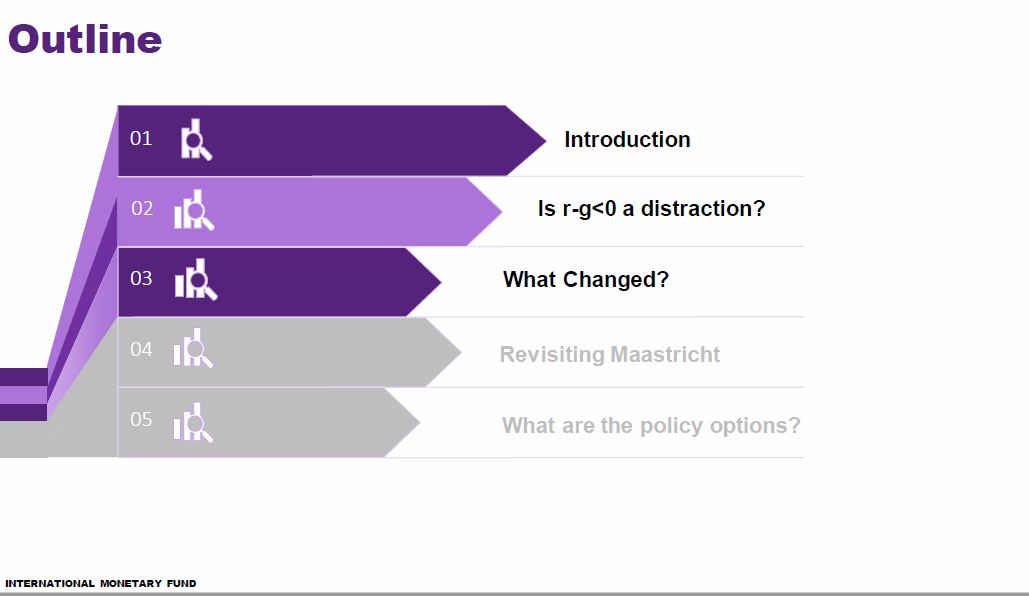 Outline

01 Introduction

02 Is r-g<0 a distraction?

03 What Changed?

04 Revisiting Maastricht

05 What are the policy options?

INTERNATIONAL MONETARY FUND